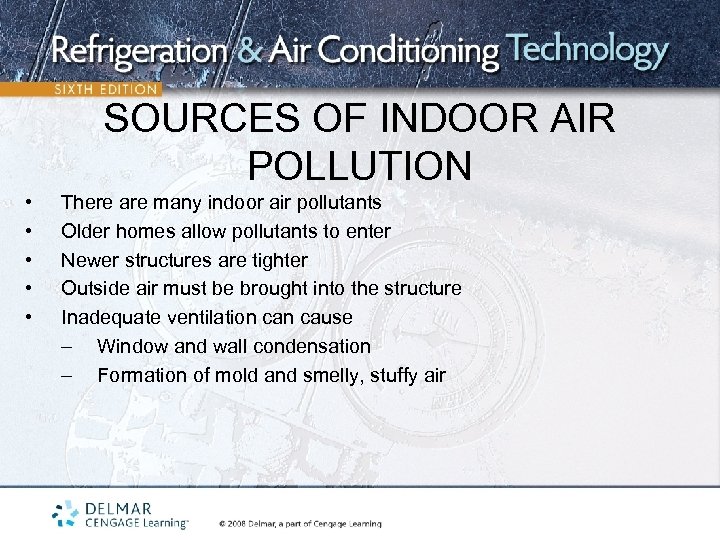 Refrigeration & Air Conditioning Technology
SIXTH EDITION

SOURCES OF INDOOR AIR POLLUTION

• There are many indoor air pollutants
• Older homes allow pollutants to enter
• Newer structures are tighter
• Outside air must be brought into the structure
• Inadequate ventilation can cause
– Window and wall condensation
– Formation of mold and smelly, stuffy air

DELMAR
CENGAGE Learning™

© 2008 Delmar, a part of Cengage Learning